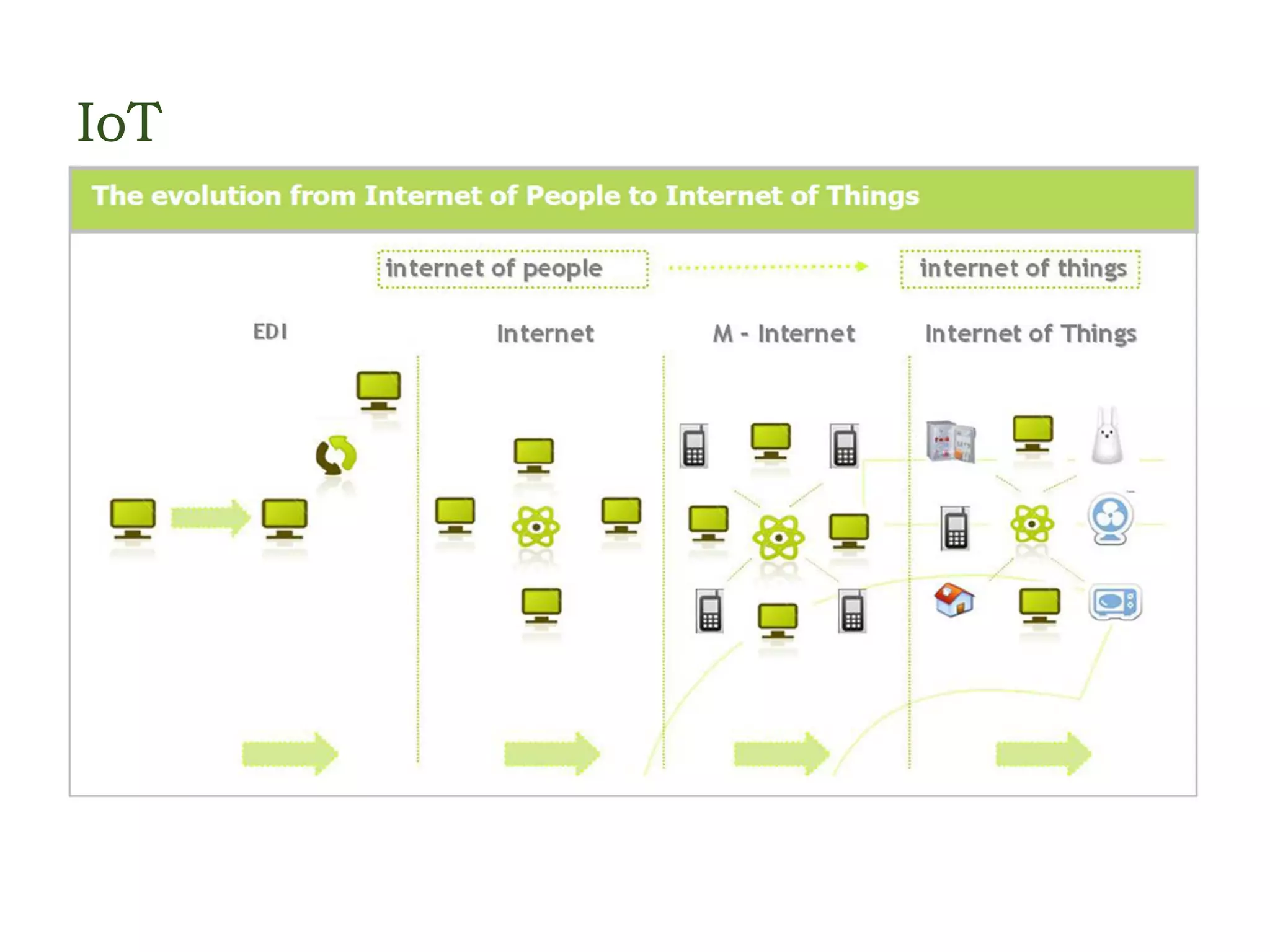 IoT

The evolution from Internet of People to Internet of Things

internet of people

internet of things

EDI

Internet

M - Internet

Internet of Things